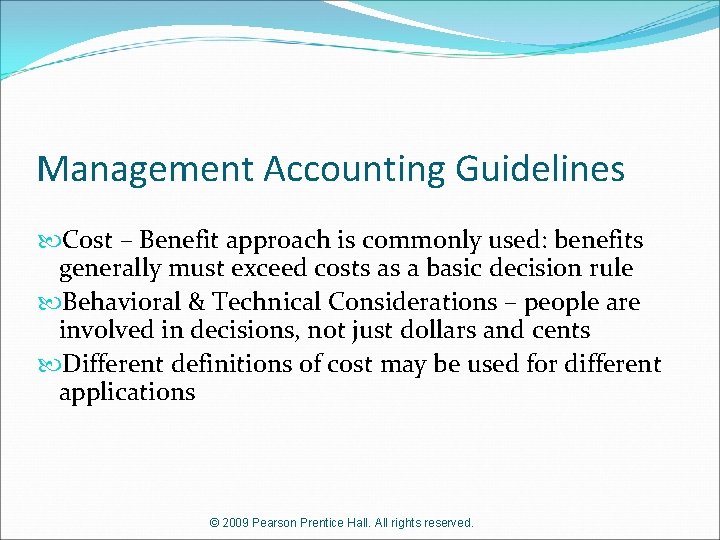 Management Accounting Guidelines

Cost – Benefit approach is commonly used: benefits generally must exceed costs as a basic decision rule

Behavioral & Technical Considerations – people are involved in decisions, not just dollars and cents

Different definitions of cost may be used for different applications

© 2009 Pearson Prentice Hall. All rights reserved.